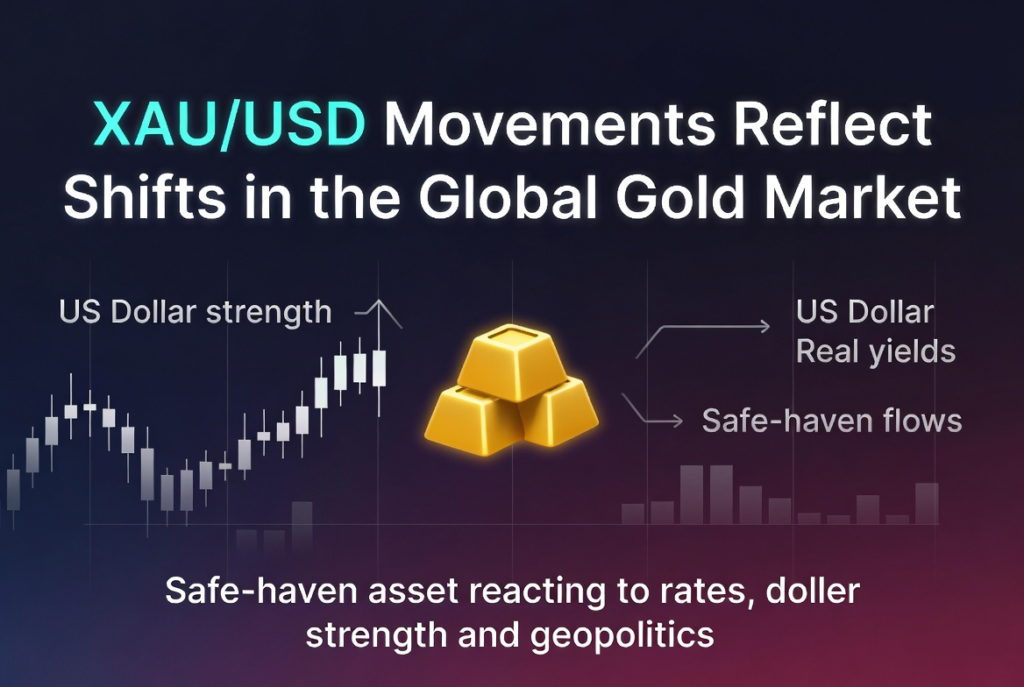 XAU/USD Movements Reflect Shifts in the Global Gold Market

US Dollar strength

US Dollar
Real yields

Safe-haven flows

Safe-haven asset reacting to rates, doller strength and geopolitics